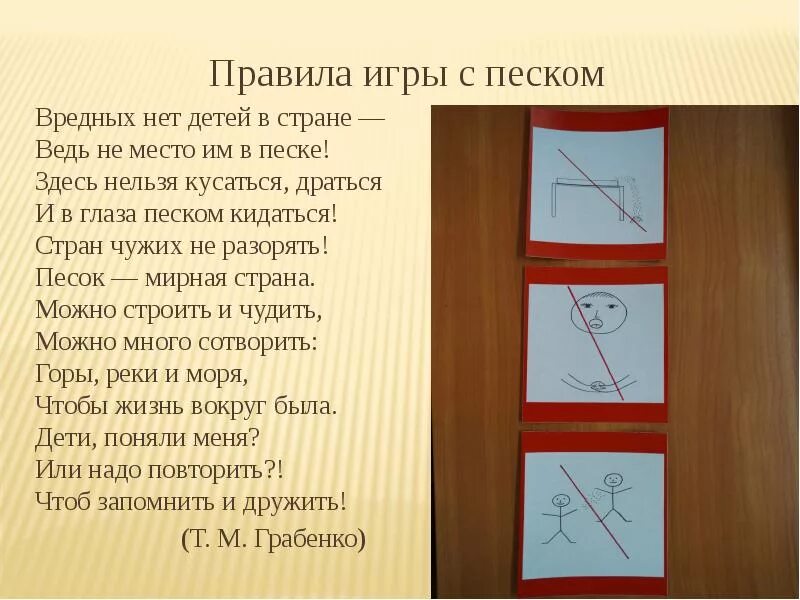 Правила игры с песком

Вредных нет детей в стране —
Ведь не место им в песке!
Здесь нельзя кусаться, драться
И в глаза песком кидаться!
Стран чужих не разорять!
Песок — мирная страна.
Можно строить и чудить,
Можно много сотворить:
Горы, реки и моря,
Чтобы жизнь вокруг была.
Дети, поняли меня?
Или надо повторить?!
Чтоб запомнить и дружить!

(Т. М. Грабенко)